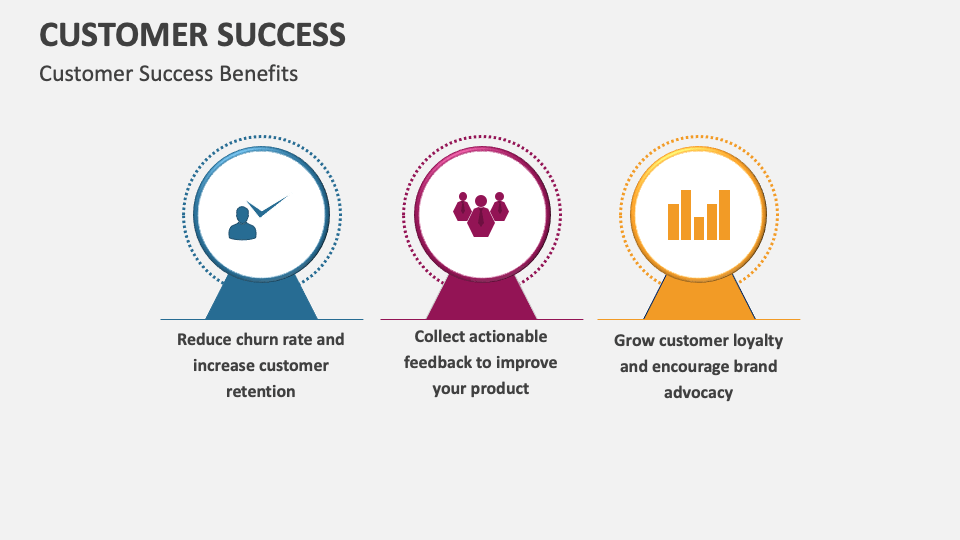 CUSTOMER SUCCESS

Customer Success Benefits

Reduce churn rate and increase customer retention

Collect actionable feedback to improve your product

Grow customer loyalty and encourage brand advocacy